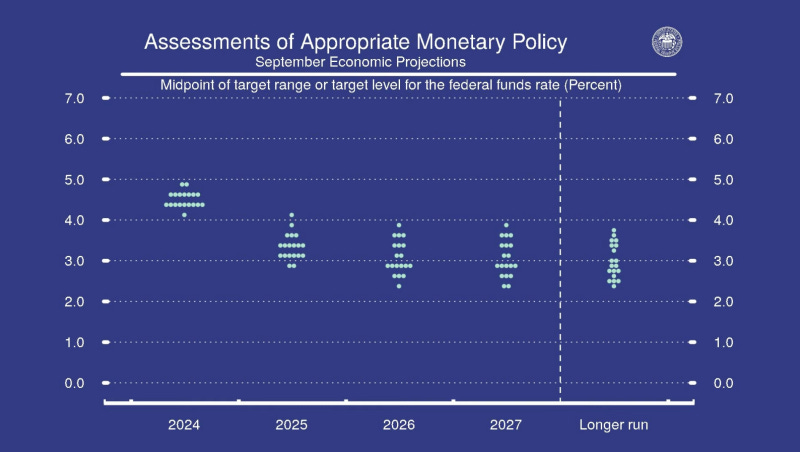 Assessments of Appropriate Monetary Policy
September Economic Projections

Midpoint of target range or target level for the federal funds rate (Percent)

7.0
6.0
5.0
4.0
3.0
2.0
1.0
0.0

7.0
6.0
5.0
4.0
3.0
2.0
1.0
0.0

2024
2025
2026
2027
Longer run